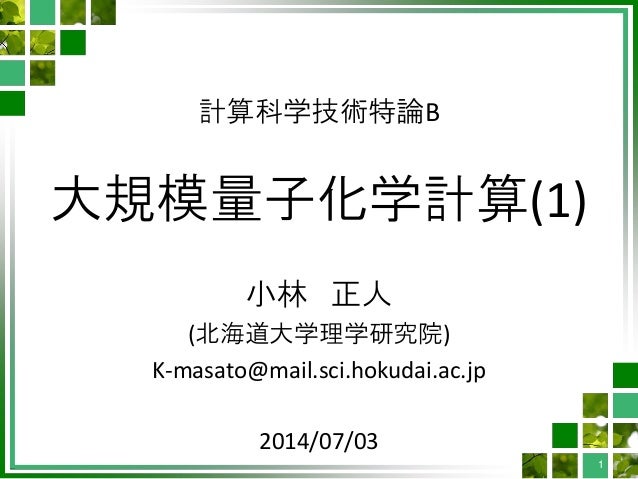 計算科学技術特論B

大規模量子化学計算(1)

小林　正人

(北海道大学理学研究院)

K-masato@mail.sci.hokudai.ac.jp

2014/07/03

1